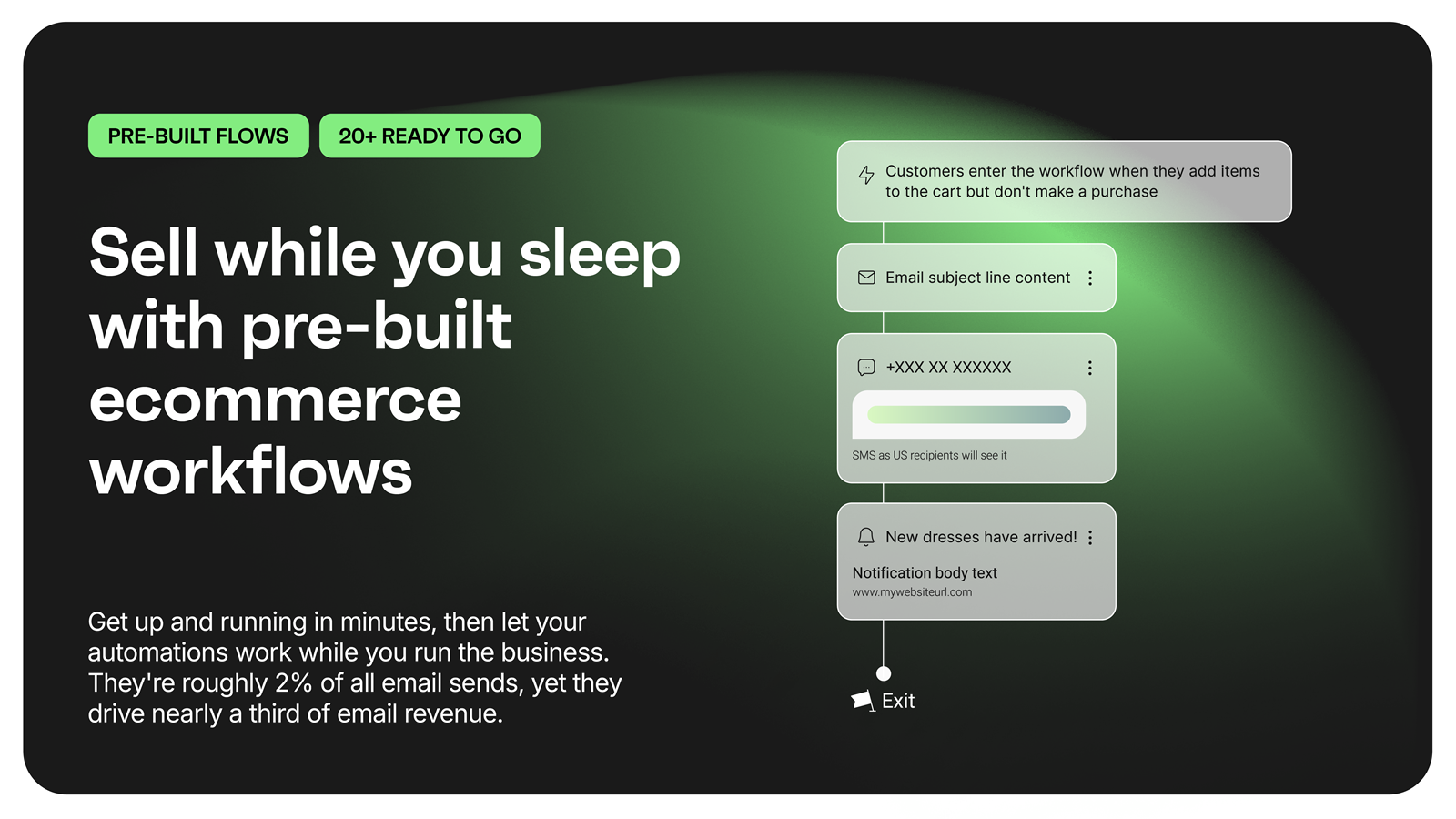 PRE-BUILT FLOWS

20+ READY TO GO

Sell while you sleep with pre-built ecommerce workflows

Get up and running in minutes, then let your automations work while you run the business. They're roughly 2% of all email sends, yet they drive nearly a third of email revenue.

Customers enter the workflow when they add items to the cart but don't make a purchase

Email subject line content

+XXX XX XXXXXX

SMS as US recipients will see it

New dresses have arrived!

Notification body text

www.mywebsiteurl.com

Exit